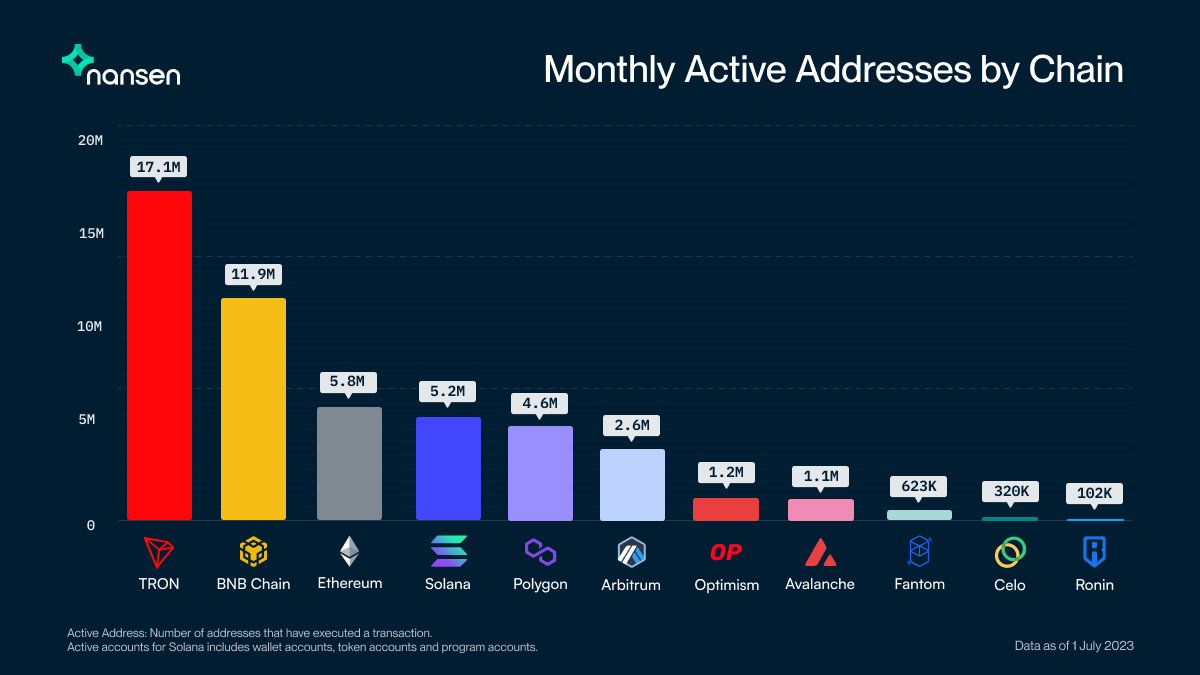 nansen

Monthly Active Addresses by Chain

20M
15M
10M
5M
0

17.1M
11.9M
5.8M
5.2M
4.6M
2.6M
1.2M
1.1M
623K
320K
102K

TRON
BNB Chain
Ethereum
Solana
Polygon
Arbitrum
OP
Optimism
Avalanche
Fantom
Celo
Ronin

Active Address: Number of addresses that have executed a transaction.
Active accounts for Solana includes wallet accounts, token accounts and program accounts.

Data as of 1 July 2023